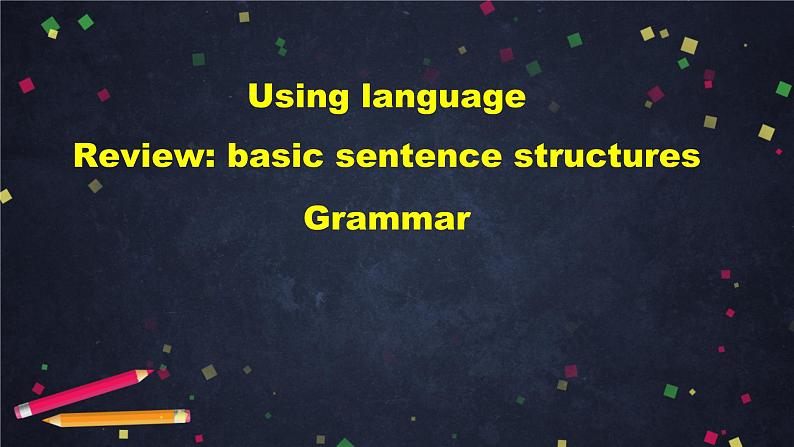 Using language

Review: basic sentence structures

Grammar